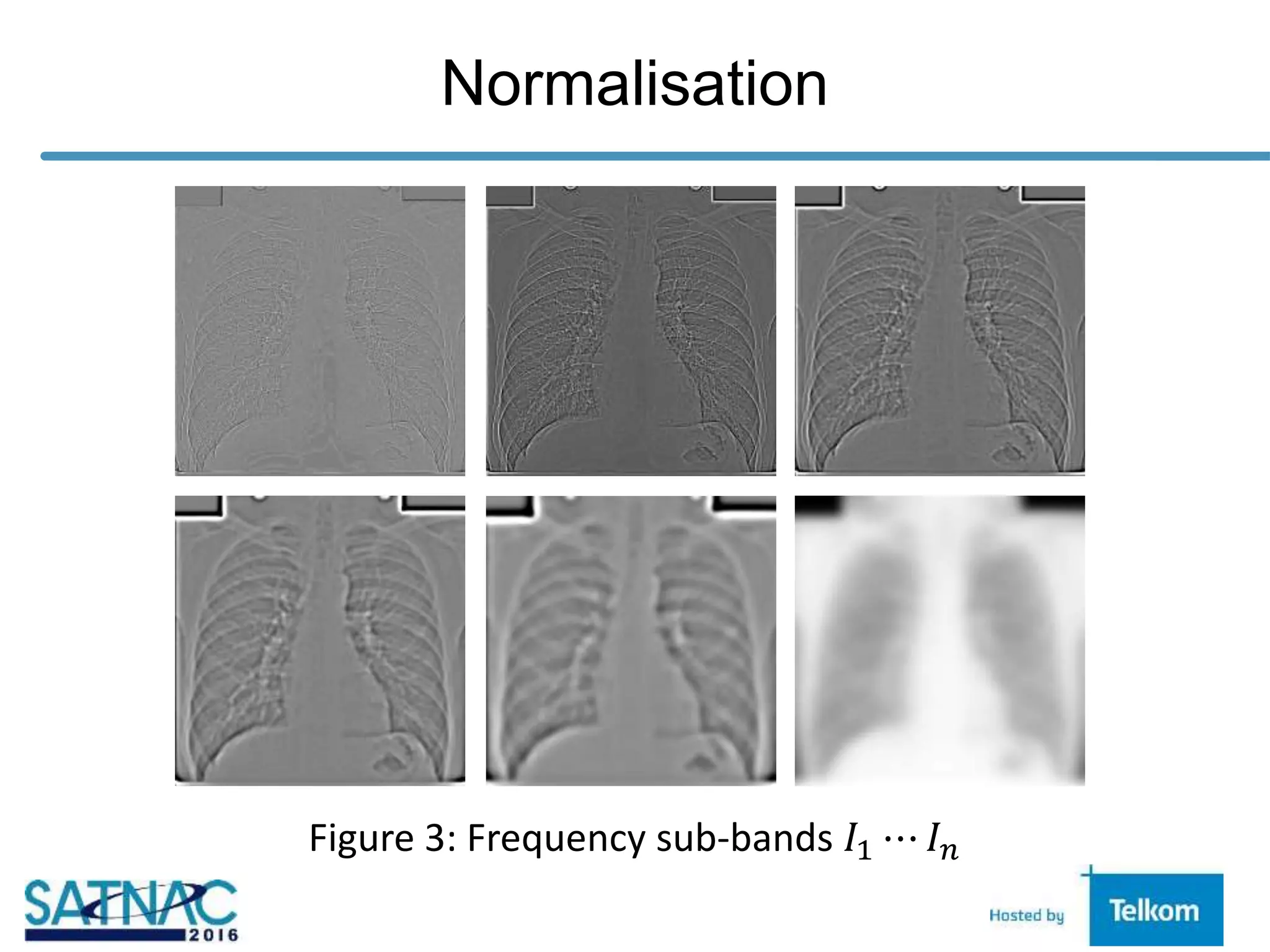 Normalisation

Figure 3: Frequency sub-bands $I_1 \cdots I_n$

SATNAC 2016

Hosted by Telkom